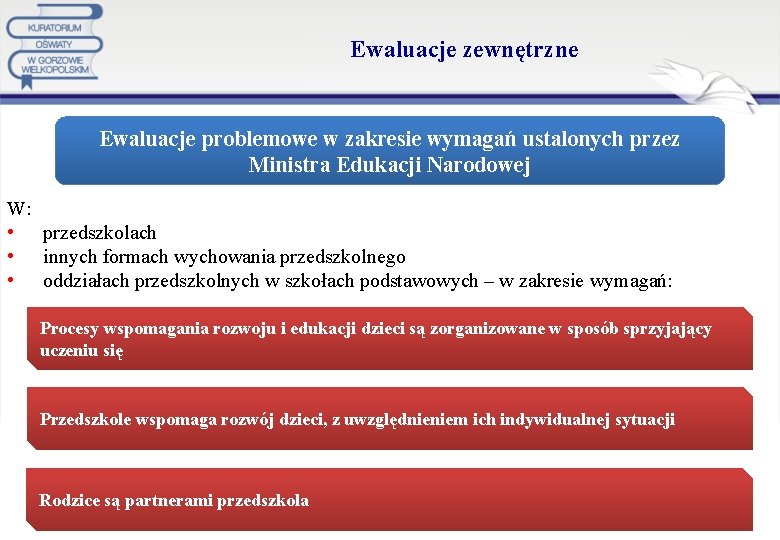 KURATORIUM OŚWIATY W GORZOWIE WIELKOPOLSKIM

Ewaluacje zewnętrzne

Ewaluacje problemowe w zakresie wymagań ustalonych przez Ministra Edukacji Narodowej

W:
• przedszkolach
• innych formach wychowania przedszkolnego
• oddziałach przedszkolnych w szkołach podstawowych – w zakresie wymagań:

Procesy wspomagania rozwoju i edukacji dzieci są zorganizowane w sposób sprzyjający uczeniu się

Przedszkole wspomaga rozwój dzieci, z uwzględnieniem ich indywidualnej sytuacji

Rodzice są partnerami przedszkola